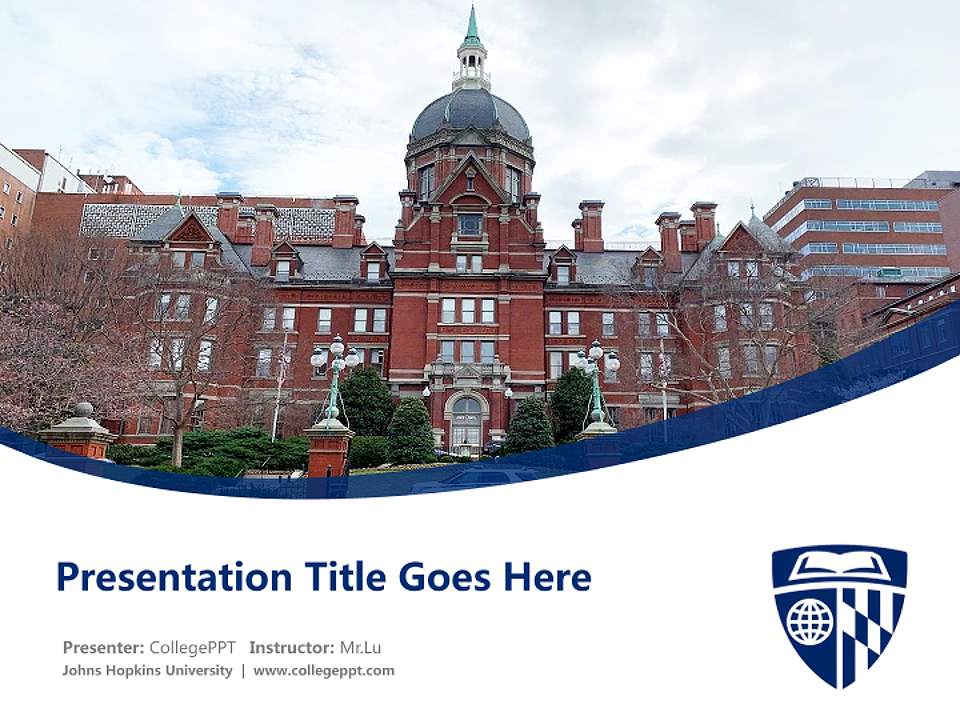 Presentation Title Goes Here

Presenter: CollegePPT Instructor: Mr.Lu
Johns Hopkins University | www.collegeppt.com